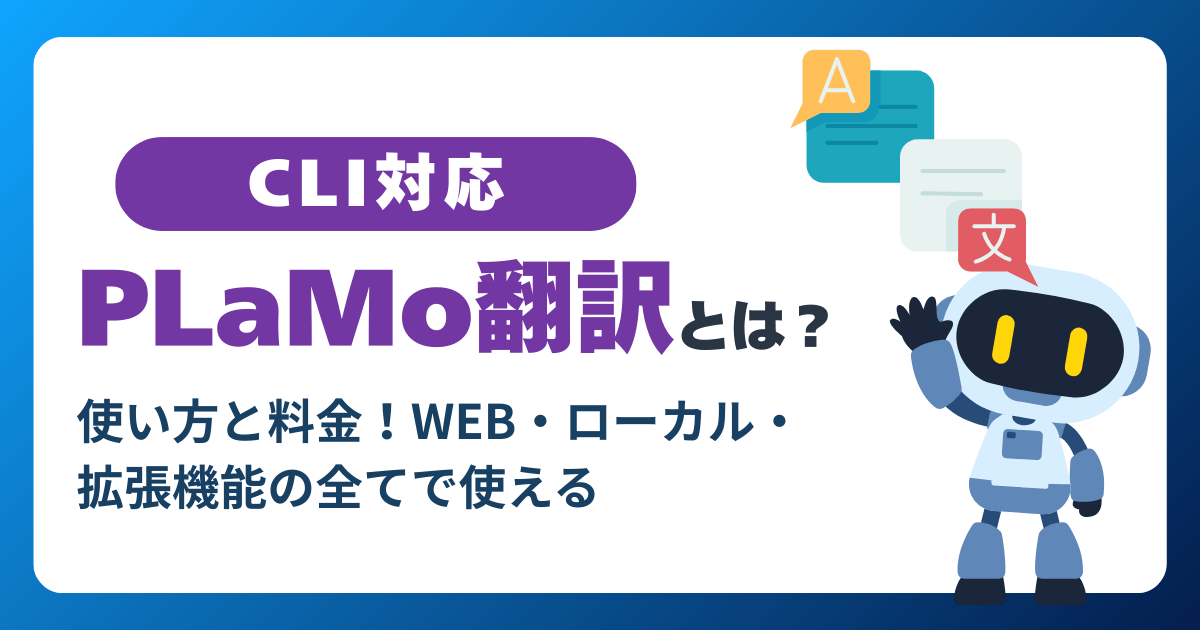 CLI対応

PLaMo翻訳とは？

使い方と料金！WEB・ローカル・拡張機能の全てで使える

A

文